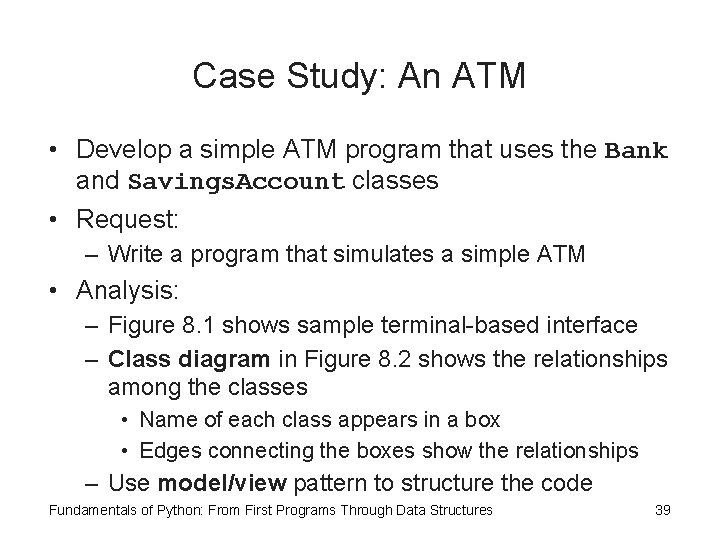 Case Study: An ATM

• Develop a simple ATM program that uses the Bank and SavingsAccount classes
• Request:
– Write a program that simulates a simple ATM
• Analysis:
– Figure 8.1 shows sample terminal-based interface
– Class diagram in Figure 8.2 shows the relationships among the classes
• Name of each class appears in a box
• Edges connecting the boxes show the relationships
– Use model/view pattern to structure the code

Fundamentals of Python: From First Programs Through Data Structures 39